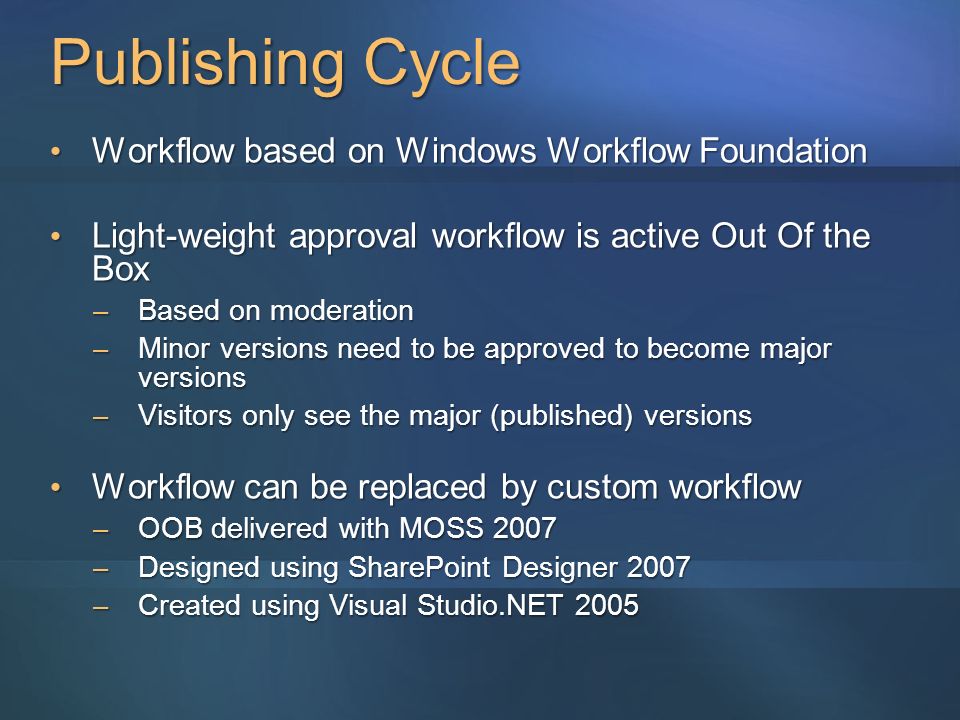 Publishing Cycle

• Workflow based on Windows Workflow Foundation

• Light-weight approval workflow is active Out Of the Box
– Based on moderation
– Minor versions need to be approved to become major versions
– Visitors only see the major (published) versions

• Workflow can be replaced by custom workflow
– OOB delivered with MOSS 2007
– Designed using SharePoint Designer 2007
– Created using Visual Studio.NET 2005